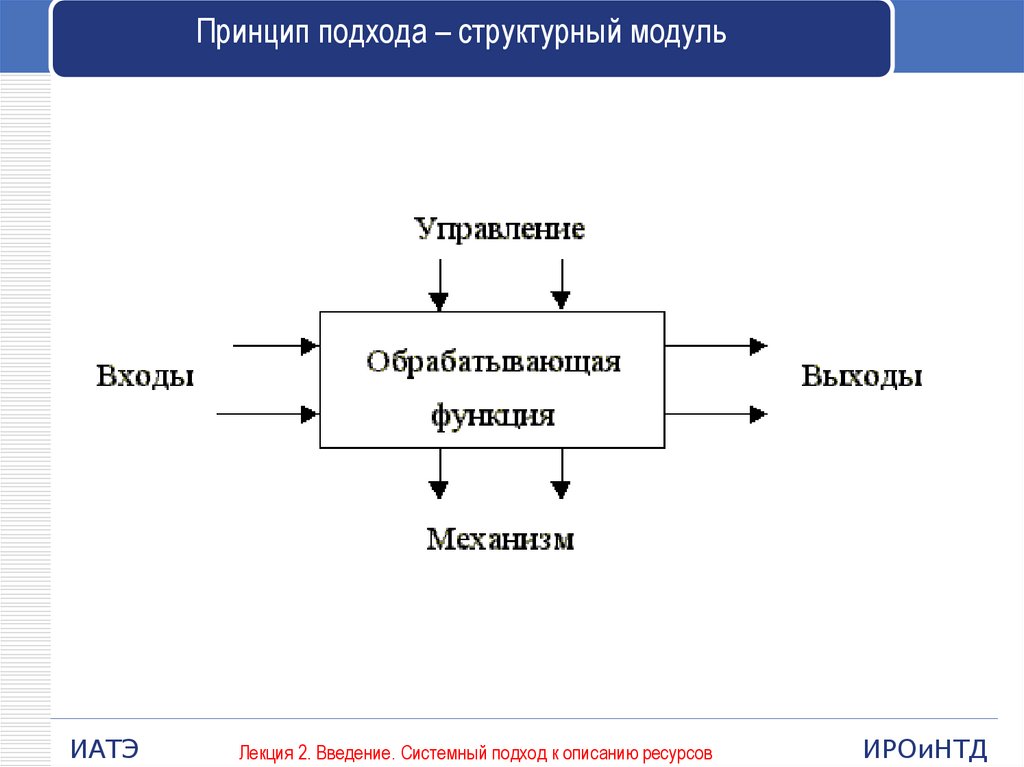 Принцип подхода – структурный модуль

Управление

Входы

Обрабатывающая функция

Выходы

Механизм

ИАТЭ

Лекция 2. Введение. Системный подход к описанию ресурсов

ИРОиНТД